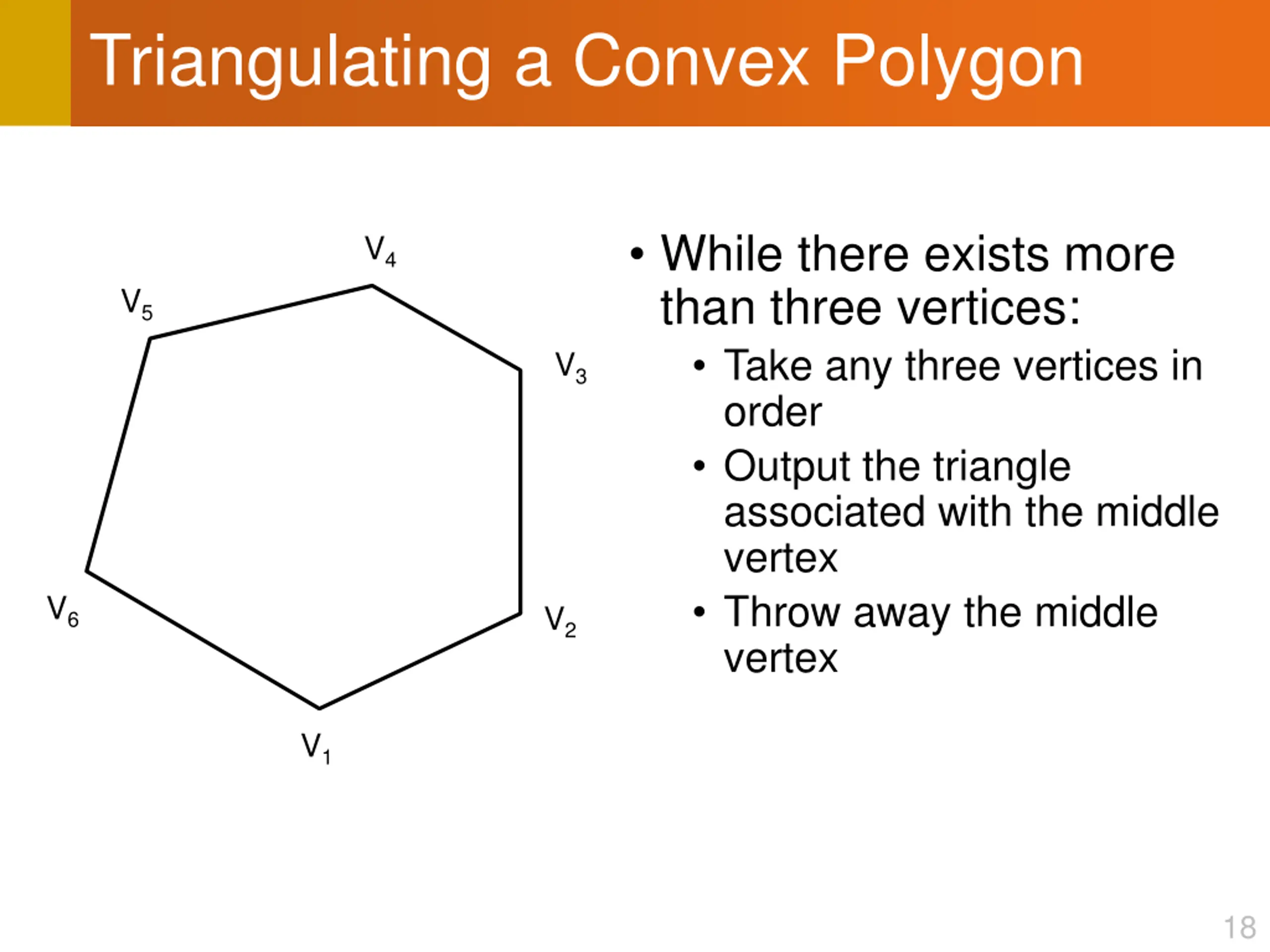 Triangulating a Convex Polygon

$V_4$
$V_5$
$V_3$
$V_6$
$V_2$
$V_1$

• While there exists more than three vertices:
  • Take any three vertices in order
  • Output the triangle associated with the middle vertex
  • Throw away the middle vertex

18